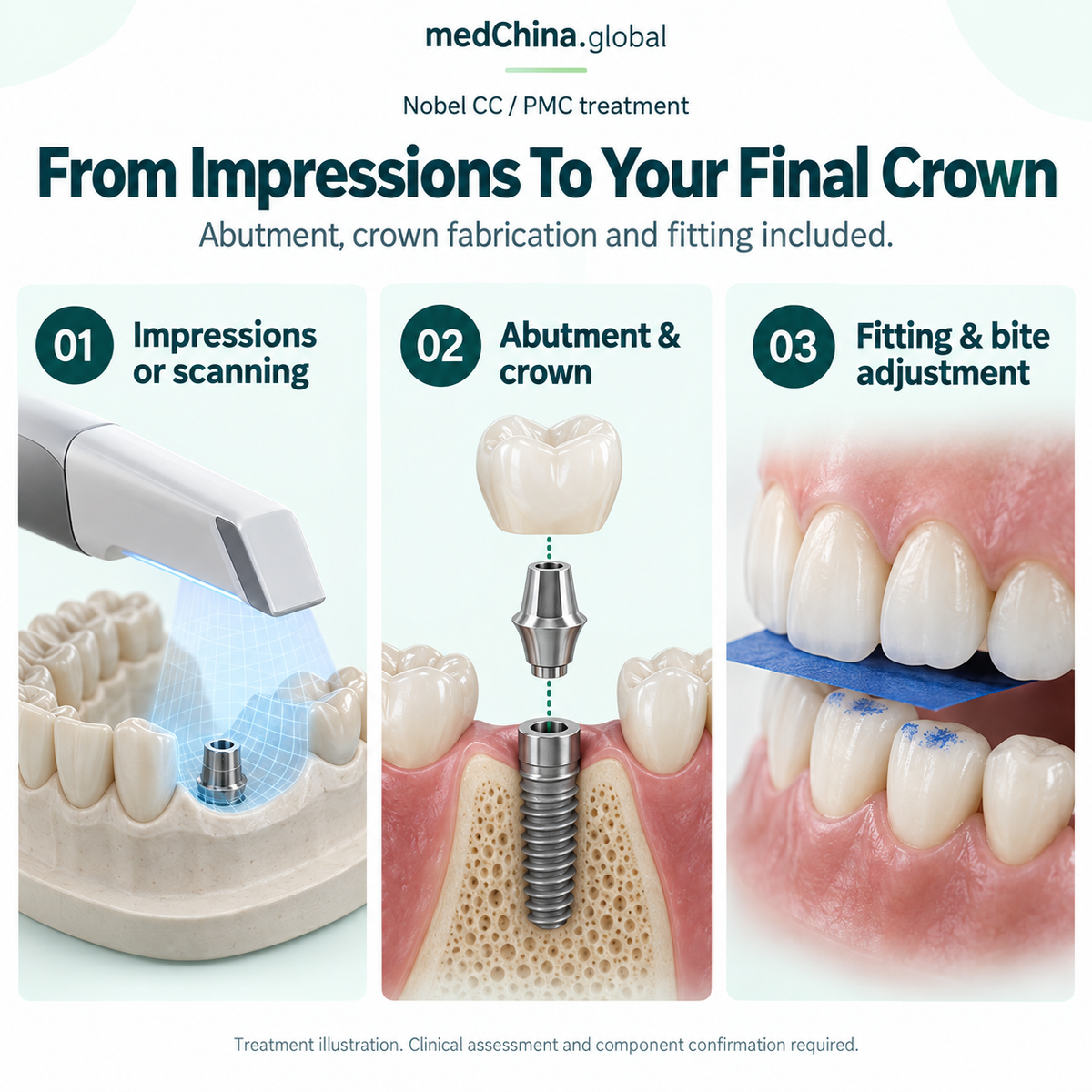 medChina.global

Nobel CC / PMC treatment

From Impressions To Your Final Crown

Abutment, crown fabrication and fitting included.

01 Impressions or scanning

02 Abutment & crown

03 Fitting & bite adjustment

Treatment illustration. Clinical assessment and component confirmation required.